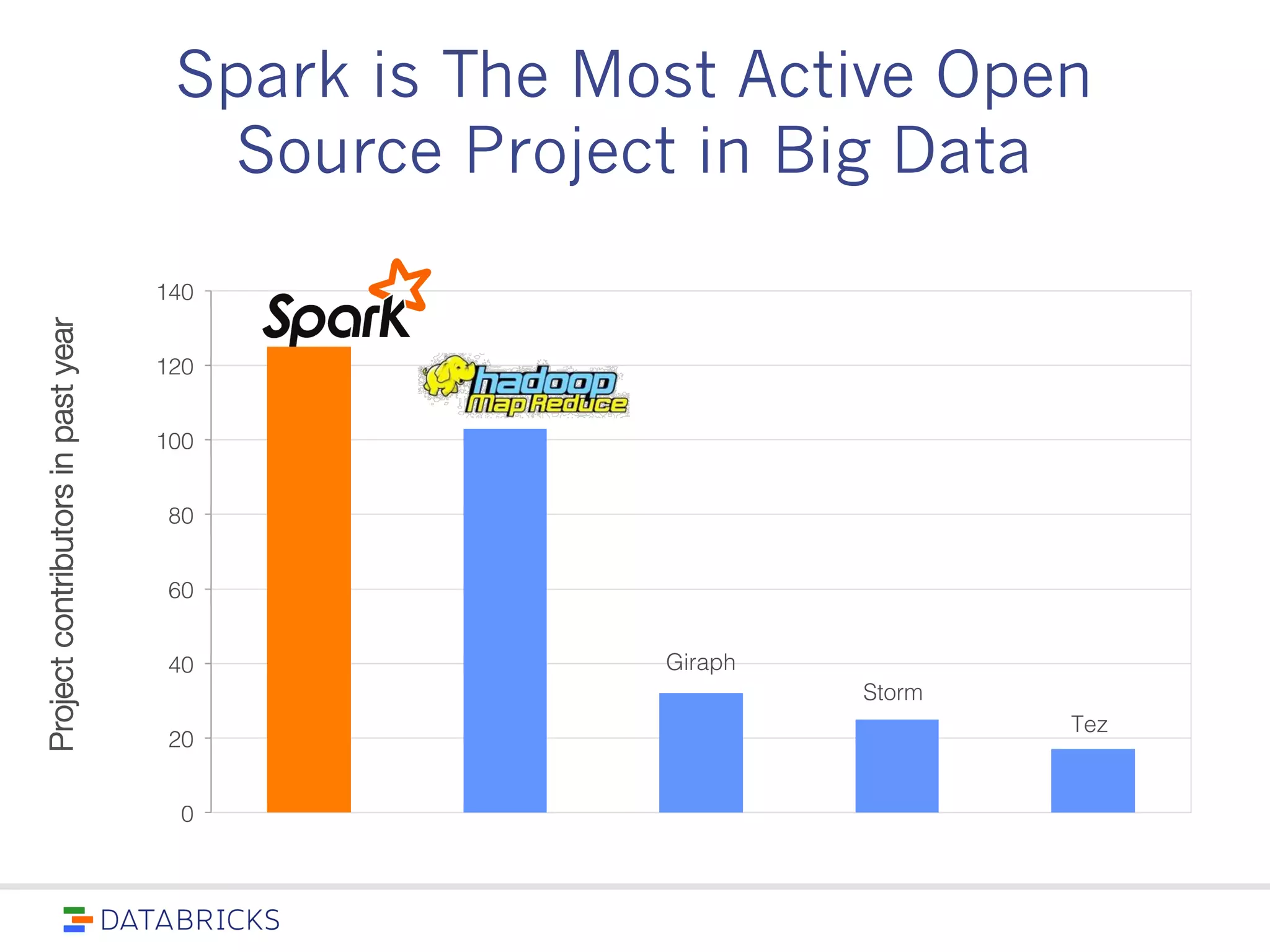 Spark is The Most Active Open Source Project in Big Data

Project contributors in past year

140
120
100
80
60
40
20
0

Spark
hadoop
Map Reduce
Giraph
Storm
Tez

DATABRICKS